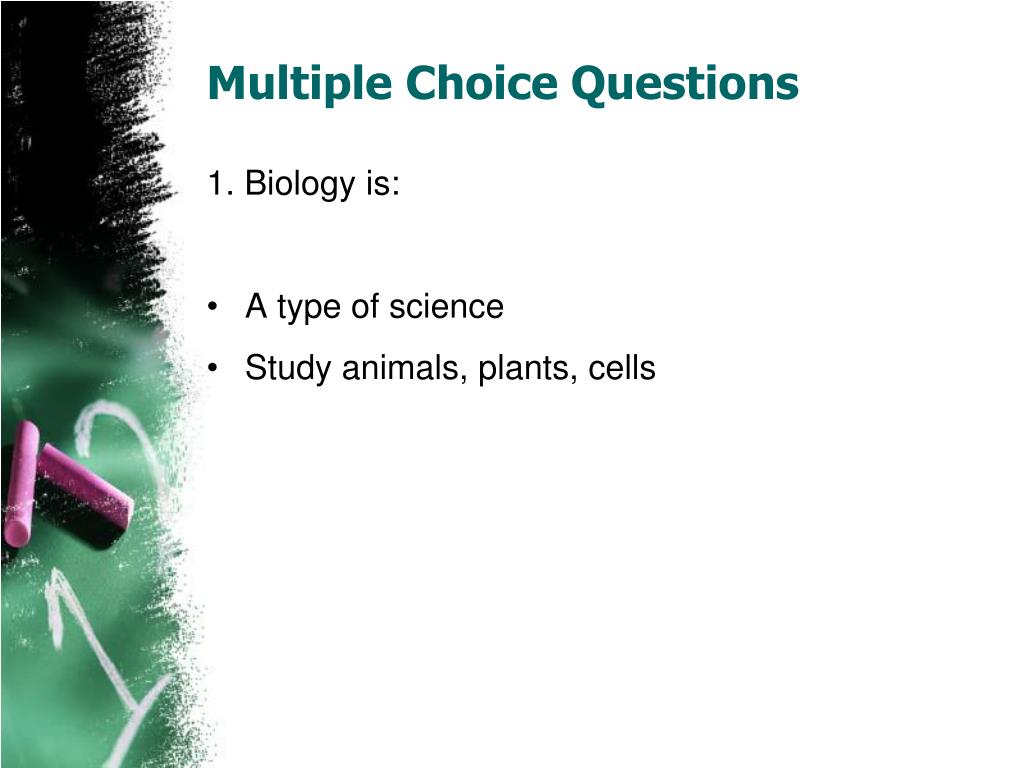 Multiple Choice Questions

1. Biology is:

• A type of science
• Study animals, plants, cells